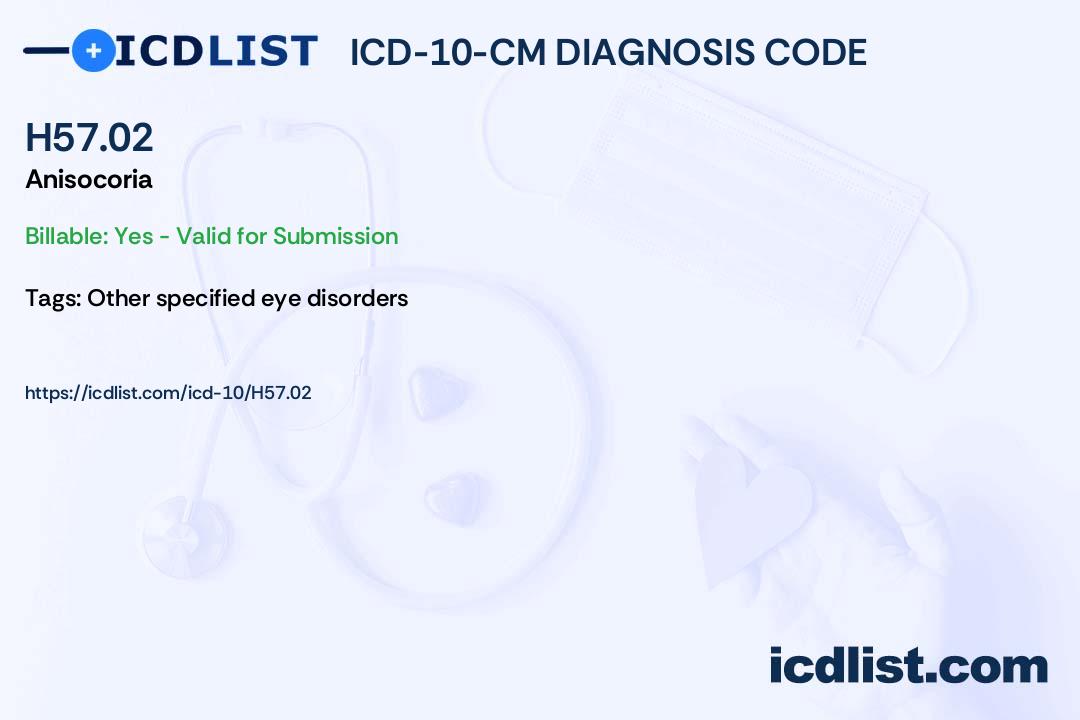 ICDLIST ICD-10-CM DIAGNOSIS CODE

H57.02
Anisocoria

Billable: Yes - Valid for Submission

Tags: Other specified eye disorders

https://icdlist.com/icd-10/H57.02

icdlist.com